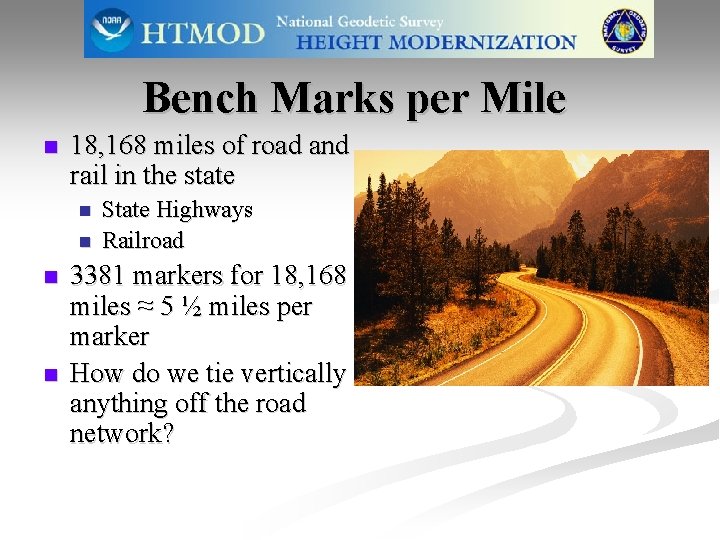 NOAA HTMOD National Geodetic Survey HEIGHT MODERNIZATION

NATIONAL GEODETIC SURVEY

Bench Marks per Mile

- 18,168 miles of road and rail in the state
  - State Highways
  - Railroad
- 3381 markers for 18,168 miles ≈ 5 ½ miles per marker
- How do we tie vertically anything off the road network?